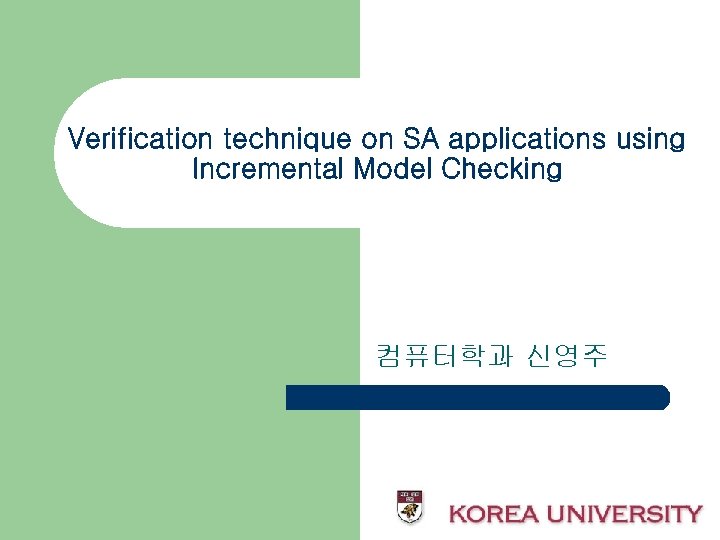 Verification technique on SA applications using Incremental Model Checking

컴퓨터학과 신영주

KOREA UNIVERSITY